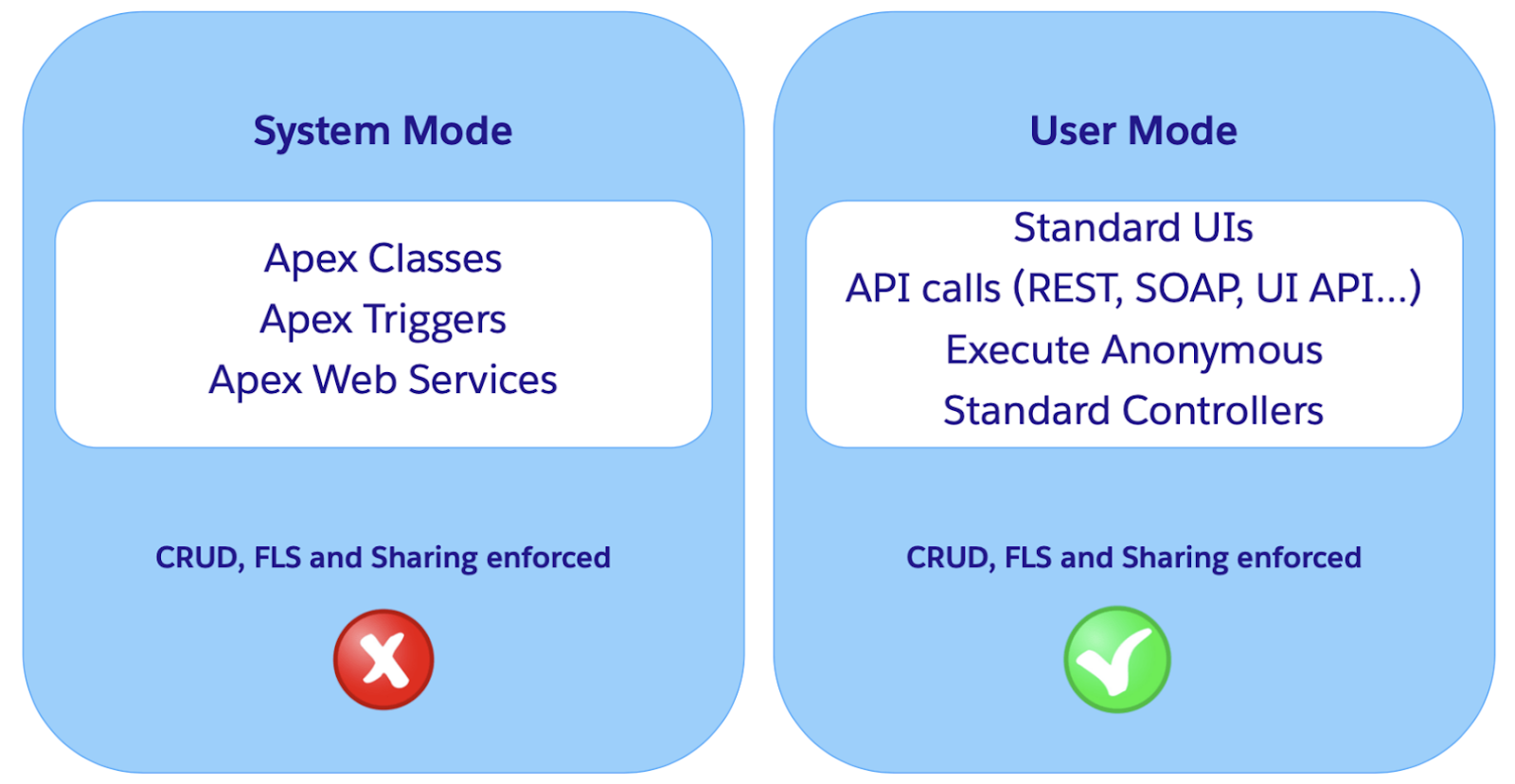 System Mode

Apex Classes
Apex Triggers
Apex Web Services

CRUD, FLS and Sharing enforced

User Mode

Standard UIs
API calls (REST, SOAP, UI API...)
Execute Anonymous
Standard Controllers

CRUD, FLS and Sharing enforced